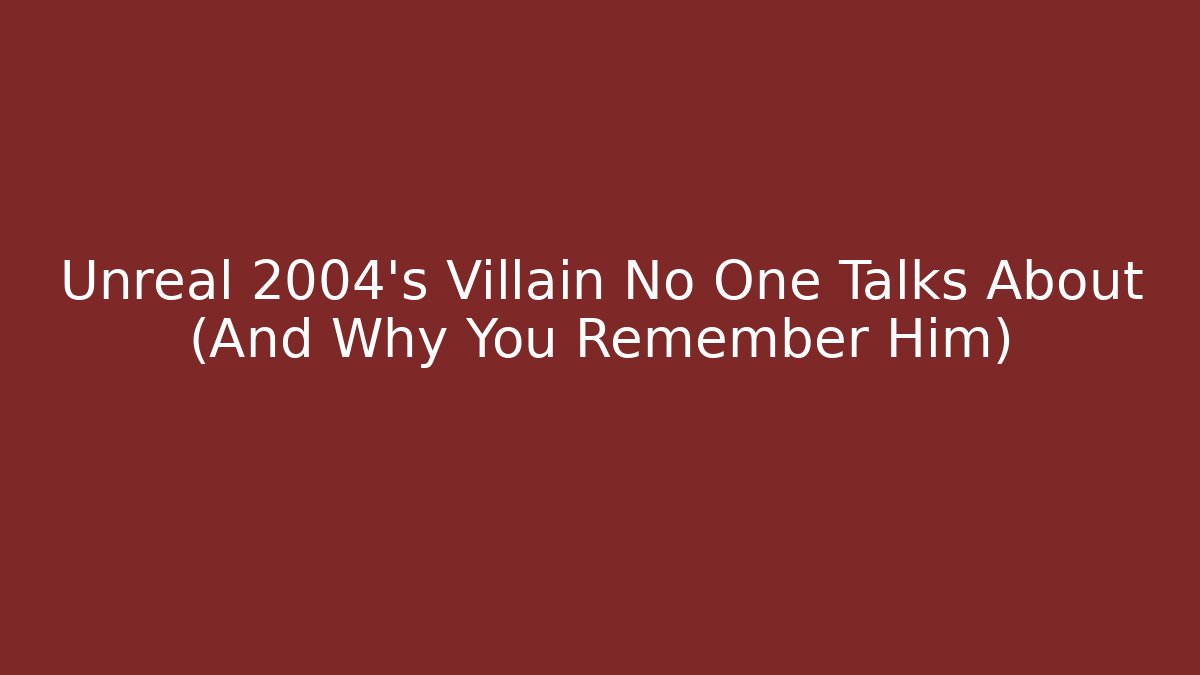 Unreal 2004's Villain No One Talks About (And Why You Remember Him)